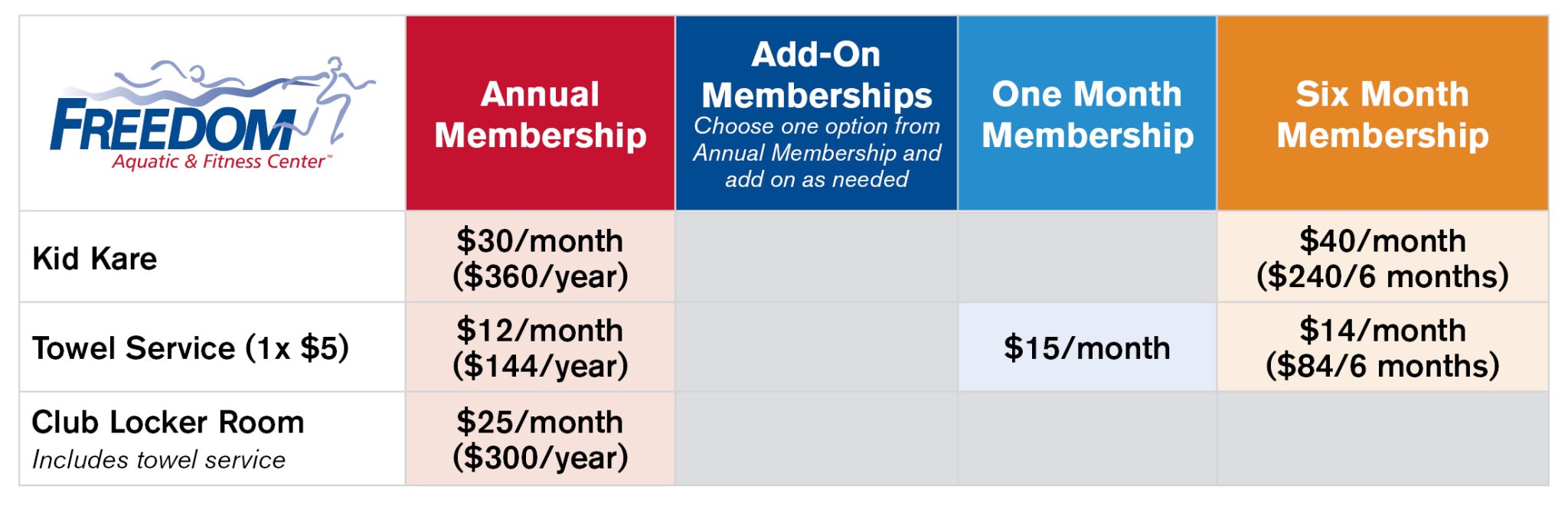 | FREEDOM Aquatic & Fitness Center™ | Annual Membership | Add-On Memberships Choose one option from Annual Membership and add on as needed | One Month Membership | Six Month Membership |
|---|---|---|---|---|
| Kid Kare | \$30/month (\$360/year) | | | \$40/month (\$240/6 months) |
| Towel Service (1x \$5) | \$12/month (\$144/year) | | \$15/month | \$14/month (\$84/6 months) |
| Club Locker Room Includes towel service | \$25/month (\$300/year) | | | |